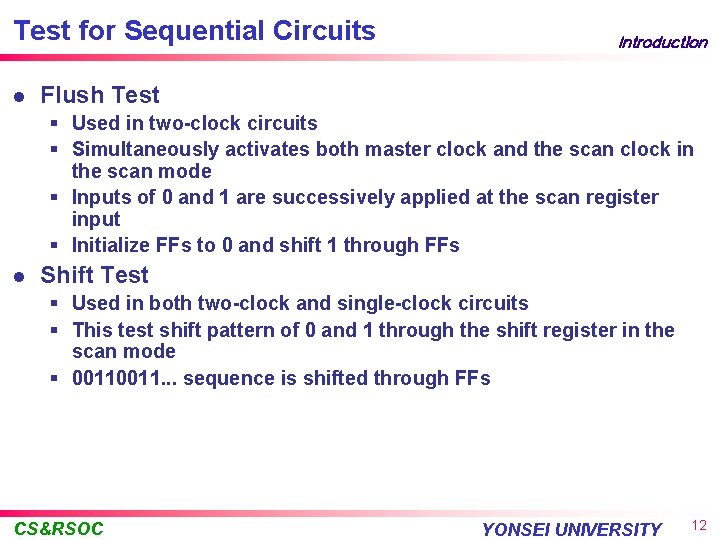 Test for Sequential Circuits

Introduction

- Flush Test
  - Used in two-clock circuits
  - Simultaneously activates both master clock and the scan clock in the scan mode
  - Inputs of 0 and 1 are successively applied at the scan register input
  - Initialize FFs to 0 and shift 1 through FFs
- Shift Test
  - Used in both two-clock and single-clock circuits
  - This test shift pattern of 0 and 1 through the shift register in the scan mode
  - 00110011... sequence is shifted through FFs

CS&RSOC

YONSEI UNIVERSITY

12